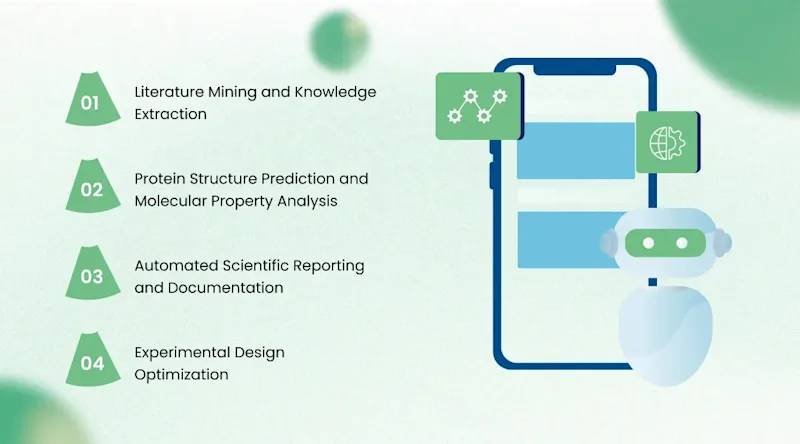 01
Literature Mining and Knowledge Extraction

02
Protein Structure Prediction and Molecular Property Analysis

03
Automated Scientific Reporting and Documentation

04
Experimental Design Optimization